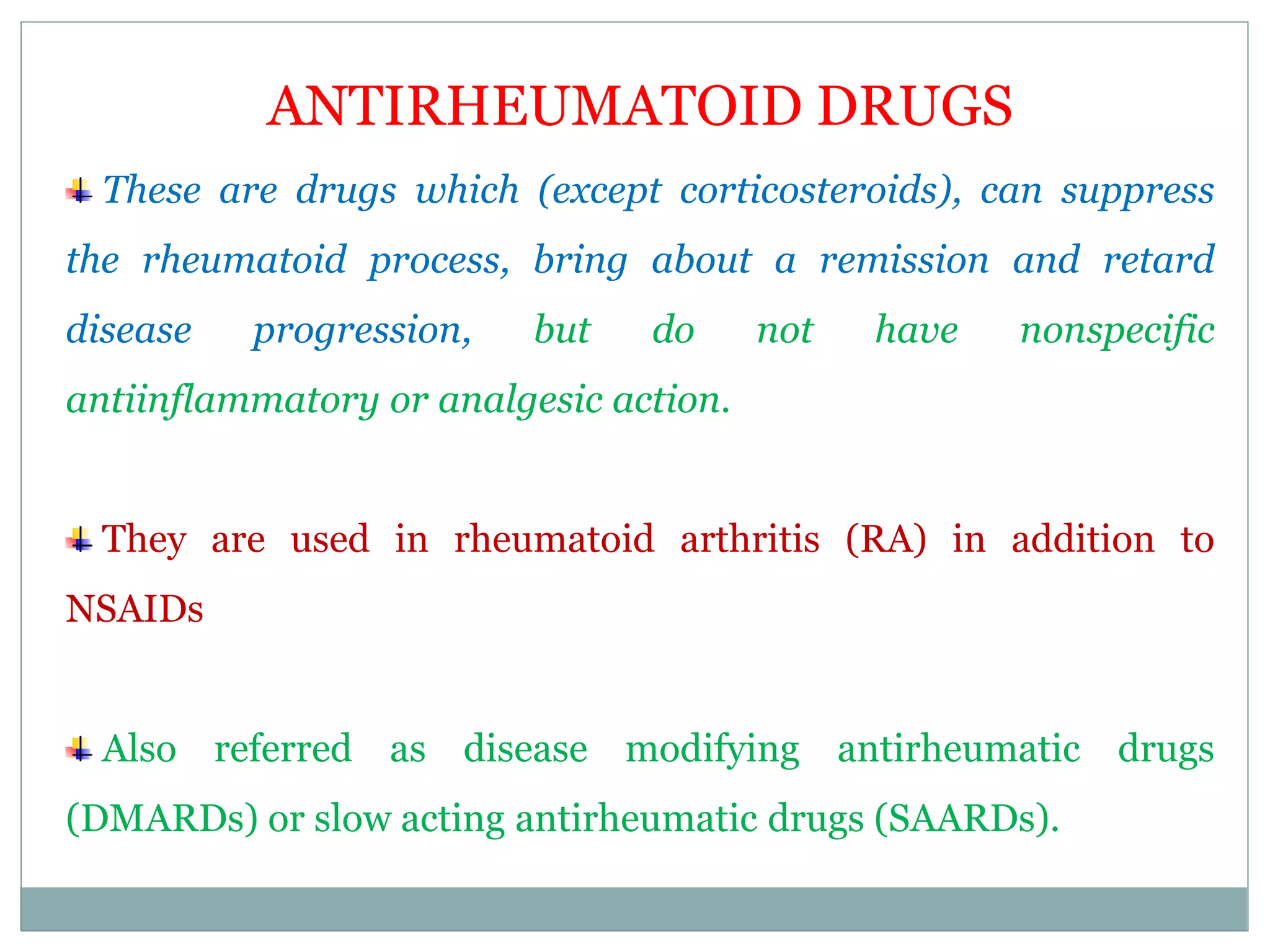 ANTIRHEUMATOID DRUGS

These are drugs which (except corticosteroids), can suppress the rheumatoid process, bring about a remission and retard disease progression, but do not have nonspecific antiinflammatory or analgesic action.

They are used in rheumatoid arthritis (RA) in addition to NSAIDs

Also referred as disease modifying antirheumatic drugs (DMARDs) or slow acting antirheumatic drugs (SAARDs).